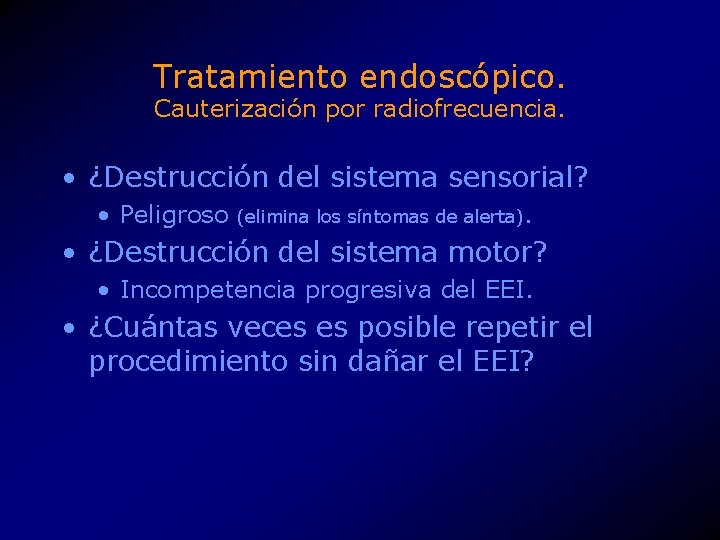 Tratamiento endoscópico.
Cauterización por radiofrecuencia.

• ¿Destrucción del sistema sensorial?
  • Peligroso (elimina los síntomas de alerta).
• ¿Destrucción del sistema motor?
  • Incompetencia progresiva del EEI.
• ¿Cuántas veces es posible repetir el procedimiento sin dañar el EEI?